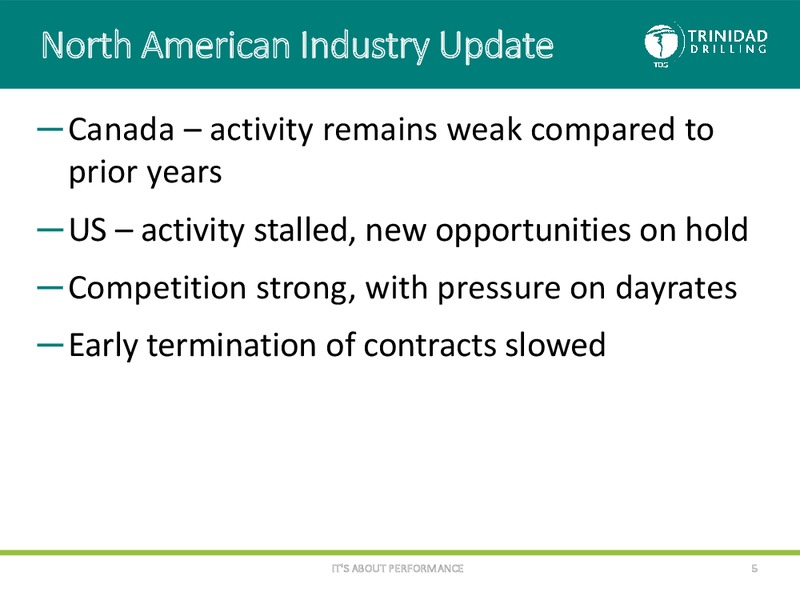 North American Industry Update

TRINIDAD DRILLING

TDG

— Canada – activity remains weak compared to prior years

— US – activity stalled, new opportunities on hold

— Competition strong, with pressure on dayrates

— Early termination of contracts slowed

IT'S ABOUT PERFORMANCE

5